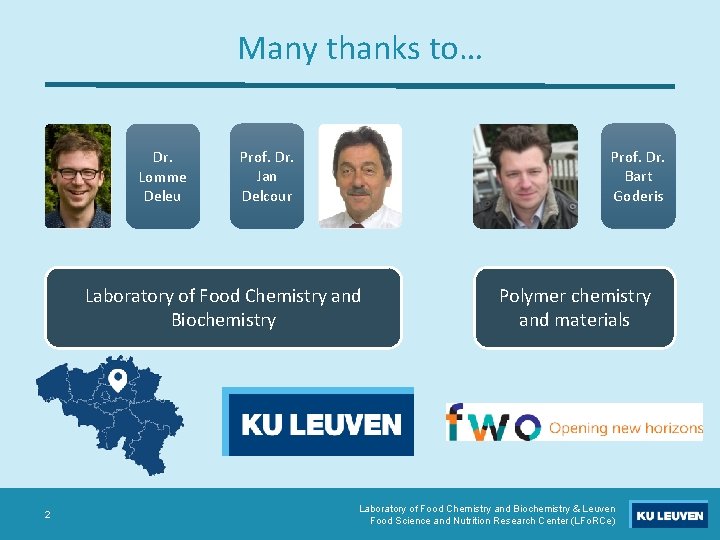 Many thanks to…

Dr. Lomme Deleu

Prof. Dr. Jan Delcour

Prof. Dr. Bart Goderis

Laboratory of Food Chemistry and Biochemistry

Polymer chemistry and materials

KU LEUVEN

fwo Opening new horizons

2

Laboratory of Food Chemistry and Biochemistry & Leuven Food Science and Nutrition Research Center (LFoRCe)

KU LEUVEN